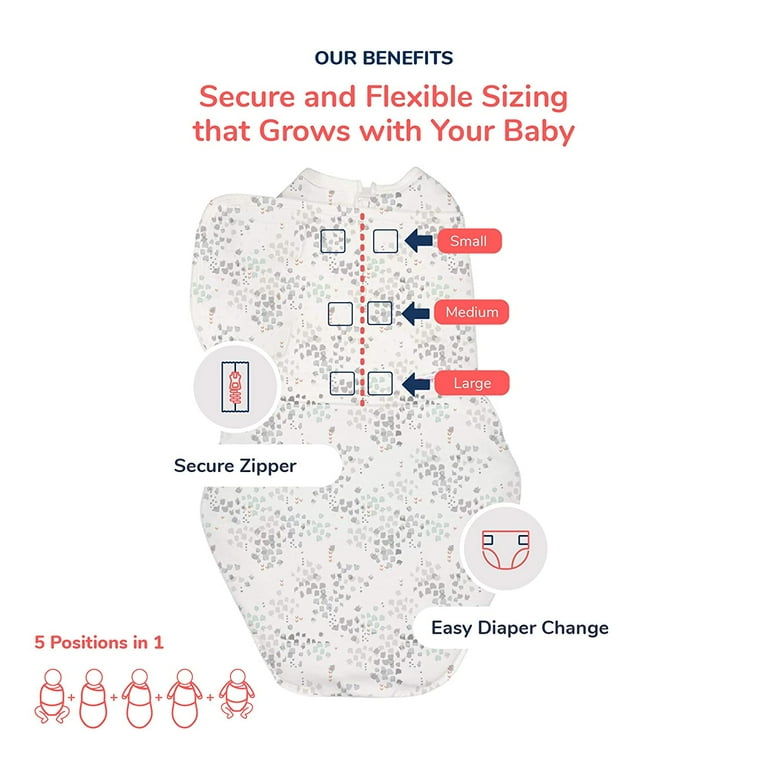 OUR BENEFITS

Secure and Flexible Sizing that Grows with Your Baby

Small

Medium

Large

Secure Zipper

Easy Diaper Change

5 Positions in 1

+ + + +